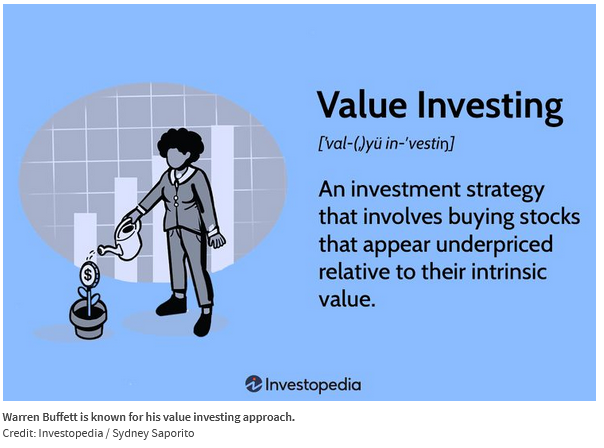 $
Value Investing

['val-(ˌ)yü in-'vestiŋ]

An investment strategy that involves buying stocks that appear underpriced relative to their intrinsic value.

Investopedia

Warren Buffett is known for his value investing approach.
Credit: Investopedia / Sydney Saporito